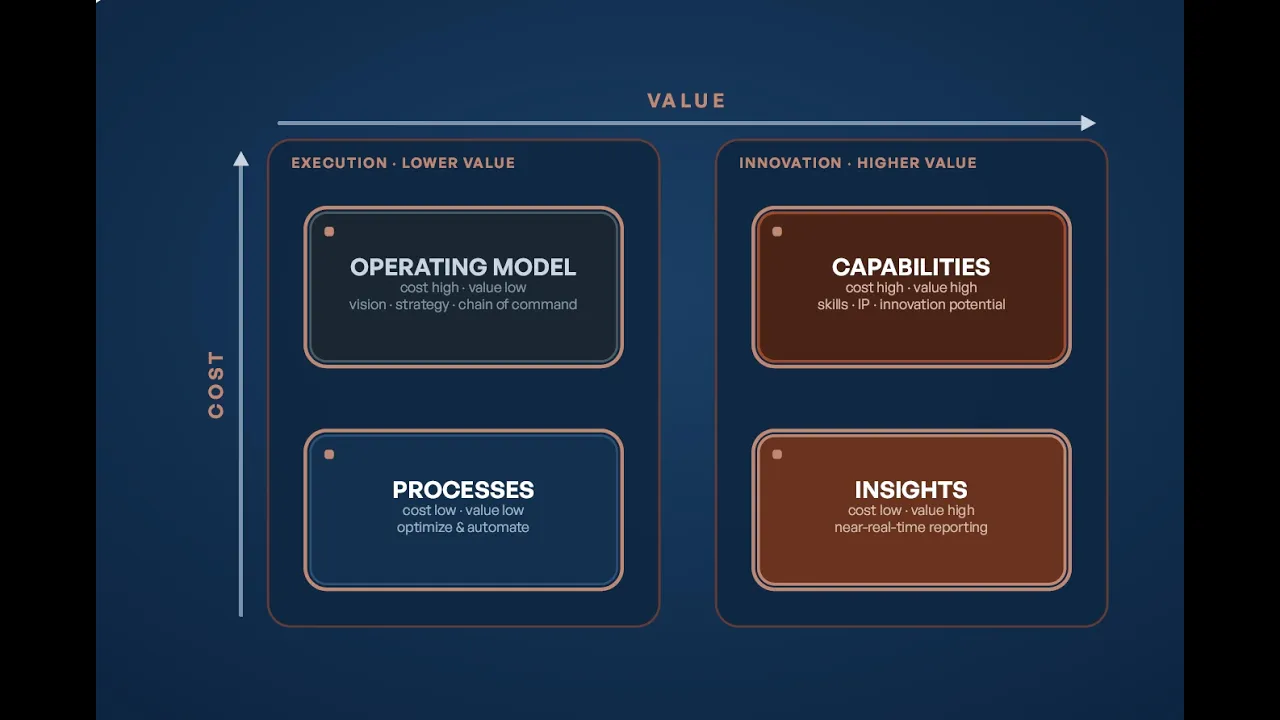 VALUE

COST

EXECUTION · LOWER VALUE

OPERATING MODEL
cost high · value low
vision · strategy · chain of command

PROCESSES
cost low · value low
optimize & automate

INNOVATION · HIGHER VALUE

CAPABILITIES
cost high · value high
skills · IP · innovation potential

INSIGHTS
cost low · value high
near-real-time reporting